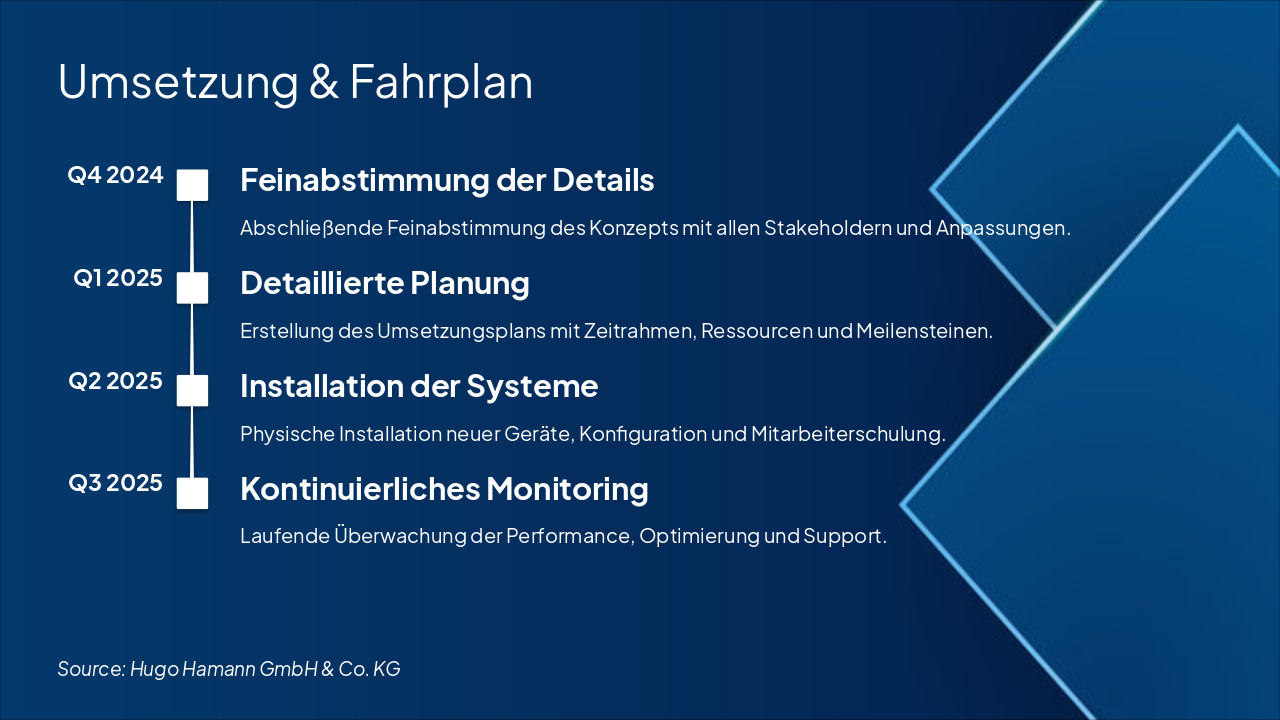 Umsetzung & Fahrplan

Q4 2024

Feinabstimmung der Details

Abschließende Feinabstimmung des Konzepts mit allen Stakeholdern und Anpassungen.

Q1 2025

Detaillierte Planung

Erstellung des Umsetzungsplans mit Zeitrahmen, Ressourcen und Meilensteinen.

Q2 2025

Installation der Systeme

Physische Installation neuer Geräte, Konfiguration und Mitarbeiterschulung.

Q3 2025

Kontinuierliches Monitoring

Laufende Überwachung der Performance, Optimierung und Support.

Source: Hugo Hamann GmbH & Co. KG